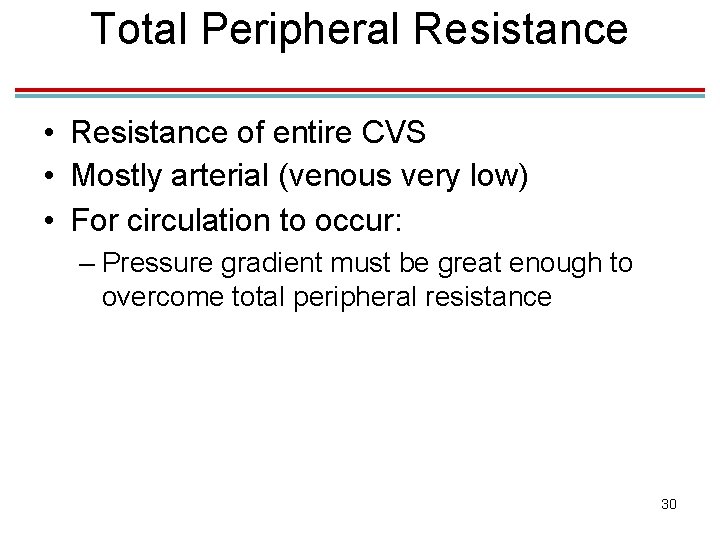 Total Peripheral Resistance

• Resistance of entire CVS
• Mostly arterial (venous very low)
• For circulation to occur:
– Pressure gradient must be great enough to overcome total peripheral resistance

30